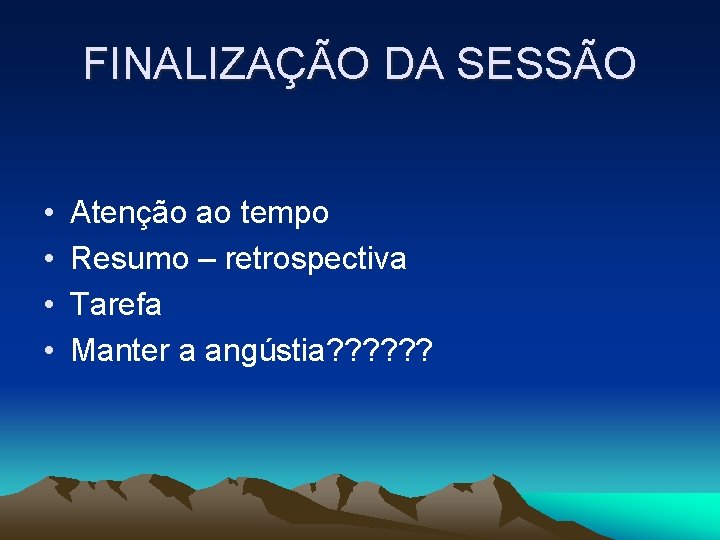 FINALIZAÇÃO DA SESSÃO

• Atenção ao tempo
• Resumo – retrospectiva
• Tarefa
• Manter a angústia??????